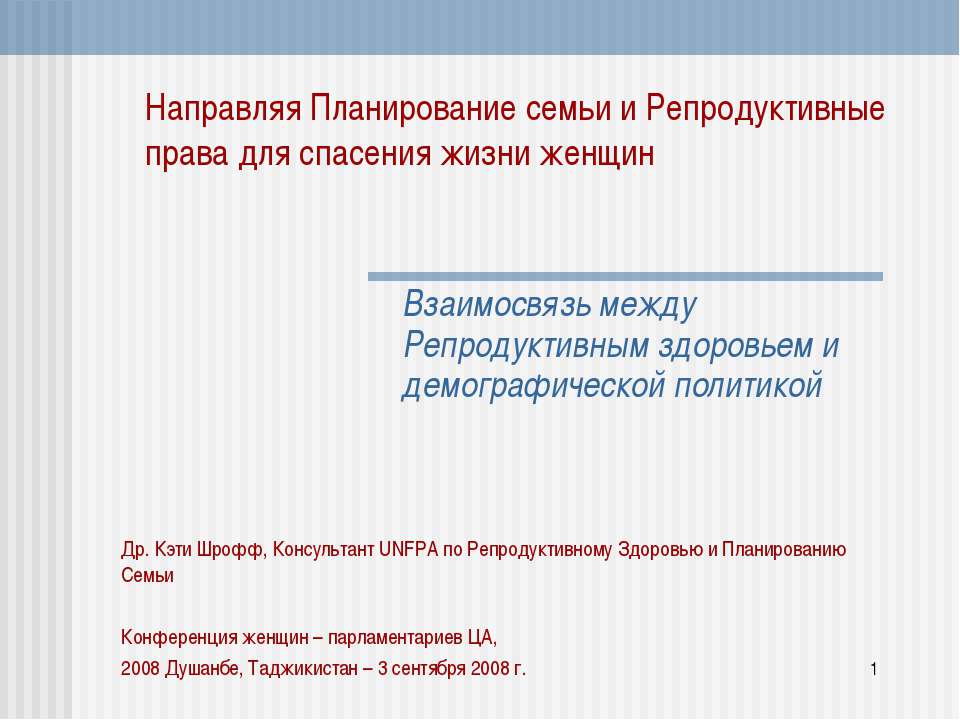 Направляя Планирование семьи и Репродуктивные права для спасения жизни женщин

Взаимосвязь между Репродуктивным здоровьем и демографической политикой

Др. Кэти Шрофф, Консультант UNFPA по Репродуктивному Здоровью и Планированию Семьи

Конференция женщин – парламентариев ЦА,
2008 Душанбе, Таджикистан – 3 сентября 2008 г.

1